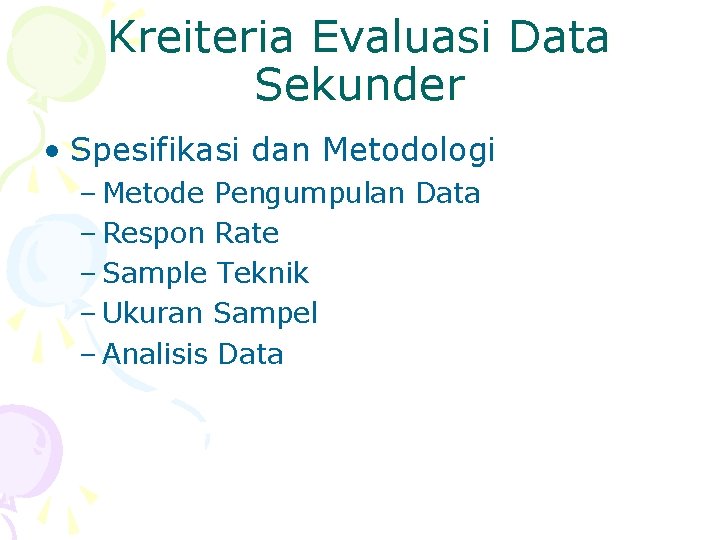 Kreiteria Evaluasi Data Sekunder

• Spesifikasi dan Metodologi
– Metode Pengumpulan Data
– Respon Rate
– Sample Teknik
– Ukuran Sampel
– Analisis Data